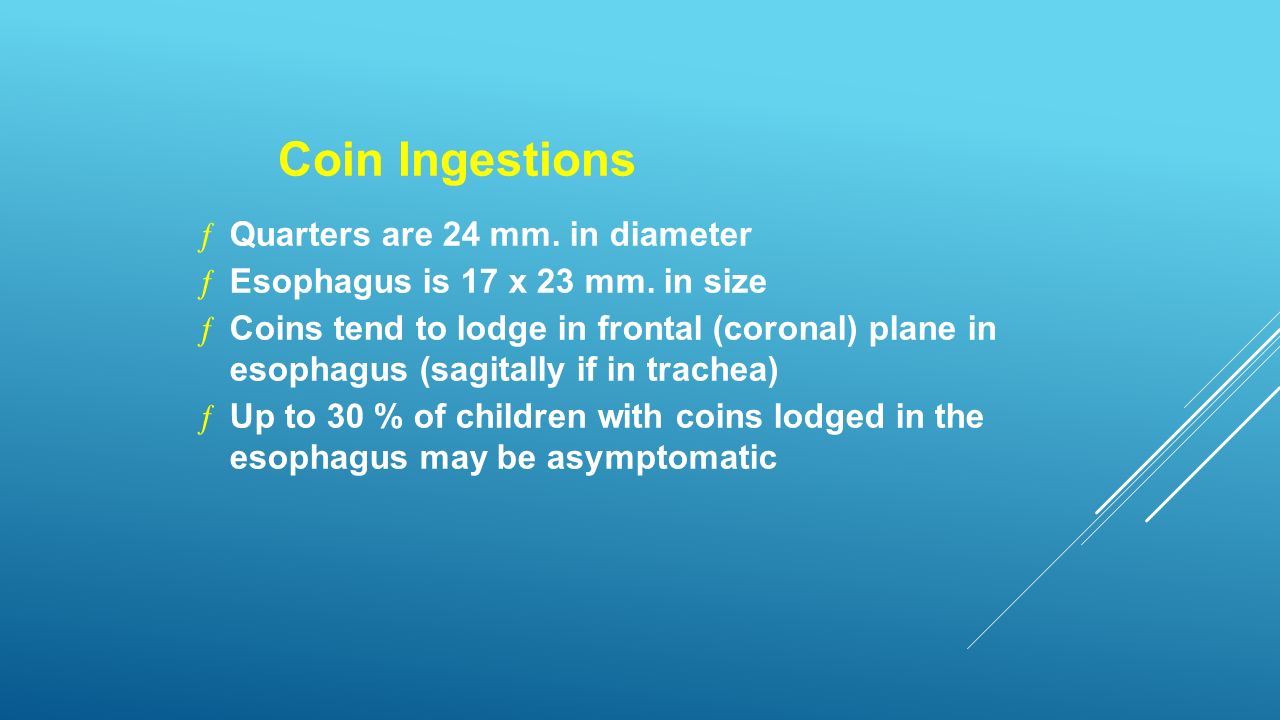 Coin Ingestions

ƒ Quarters are 24 mm. in diameter
ƒ Esophagus is 17 x 23 mm. in size
ƒ Coins tend to lodge in frontal (coronal) plane in esophagus (sagitally if in trachea)
ƒ Up to 30 % of children with coins lodged in the esophagus may be asymptomatic